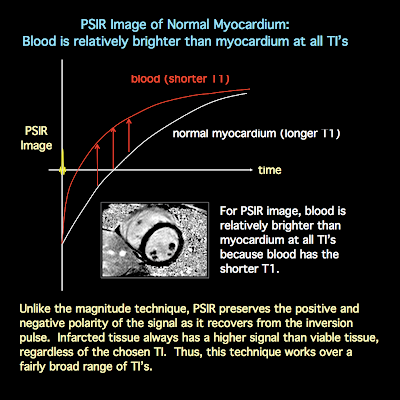 PSIR Image of Normal Myocardium:
Blood is relatively brighter than myocardium at all TI's

blood (shorter T1)

PSIR Image

normal myocardium (longer T1)

time

For PSIR image, blood is relatively brighter than myocardium at all TI's because blood has the shorter T1.

Unlike the magnitude technique, PSIR preserves the positive and negative polarity of the signal as it recovers from the inversion pulse. Infarcted tissue always has a higher signal than viable tissue, regardless of the chosen TI. Thus, this technique works over a fairly broad range of TI's.